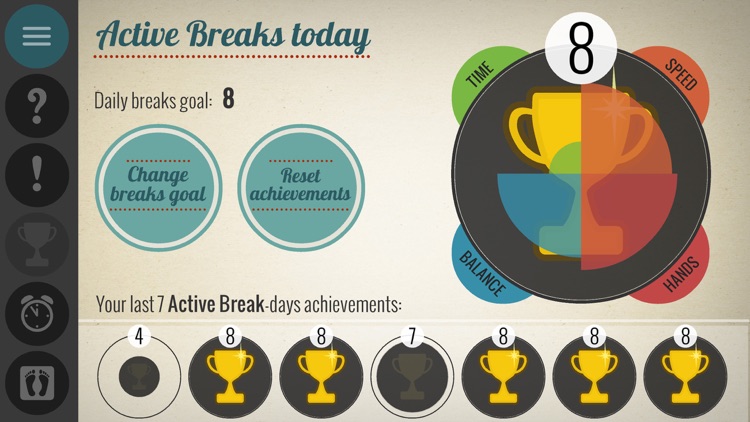 ?

!

Active Breaks today

Daily breaks goal: 8

Change breaks goal

Reset achievements

8

TIME

SPEED

BALANCE

HANDS

Your last 7 Active Break-days achievements:

4

8

8

7

8

8

8